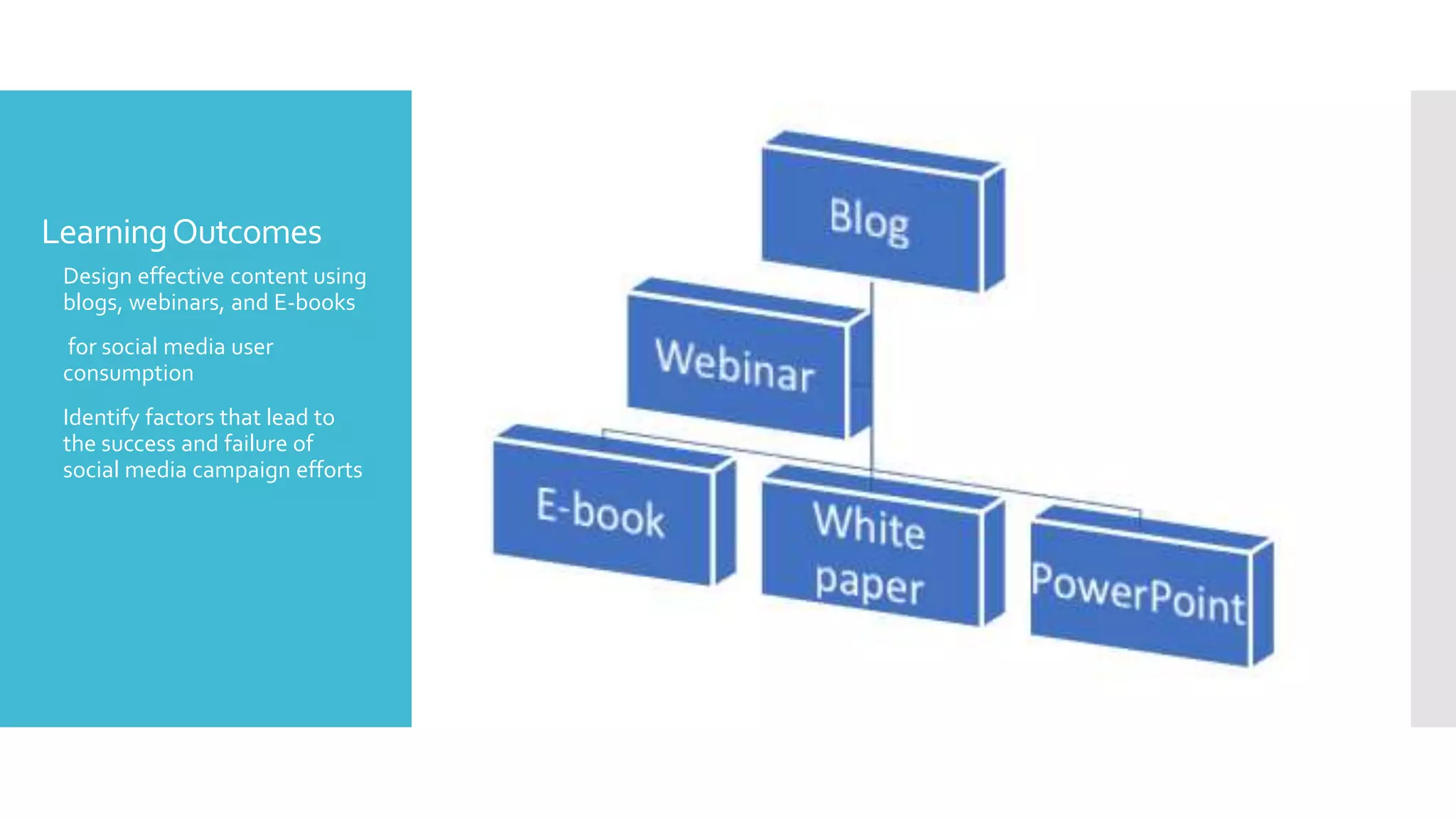 Learning Outcomes

Design effective content using blogs, webinars, and E-books

for social media user consumption

Identify factors that lead to the success and failure of social media campaign efforts

Blog

Webinar

E-book

White paper

PowerPoint